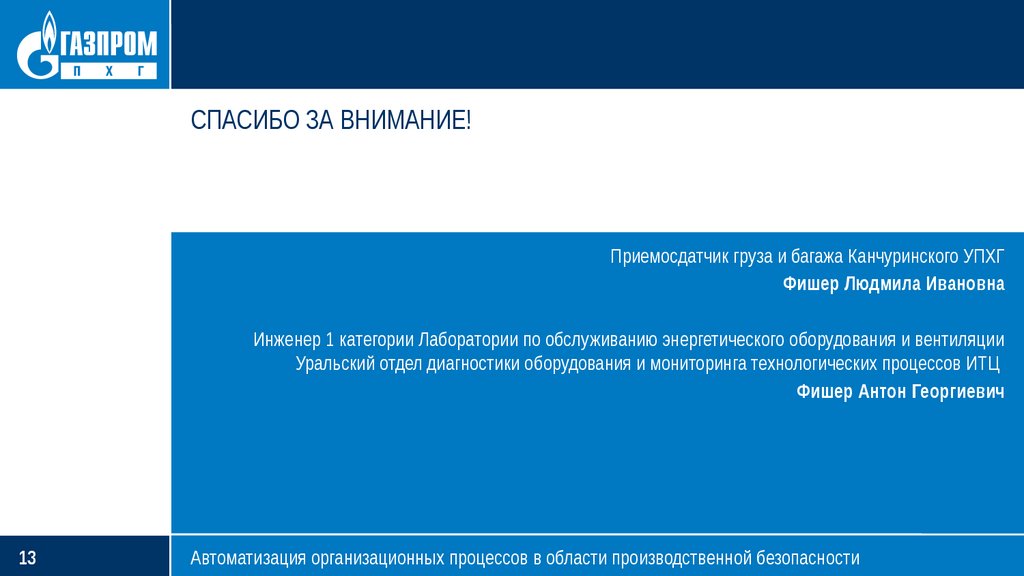 ГАЗПРОМ
ПХГ

СПАСИБО ЗА ВНИМАНИЕ!

Приемосдатчик груза и багажа Канчуринского УПХГ

Фишер Людмила Ивановна

Инженер 1 категории Лаборатории по обслуживанию энергетического оборудования и вентиляции
Уральский отдел диагностики оборудования и мониторинга технологических процессов ИТЦ

Фишер Антон Георгиевич

13

Автоматизация организационных процессов в области производственной безопасности